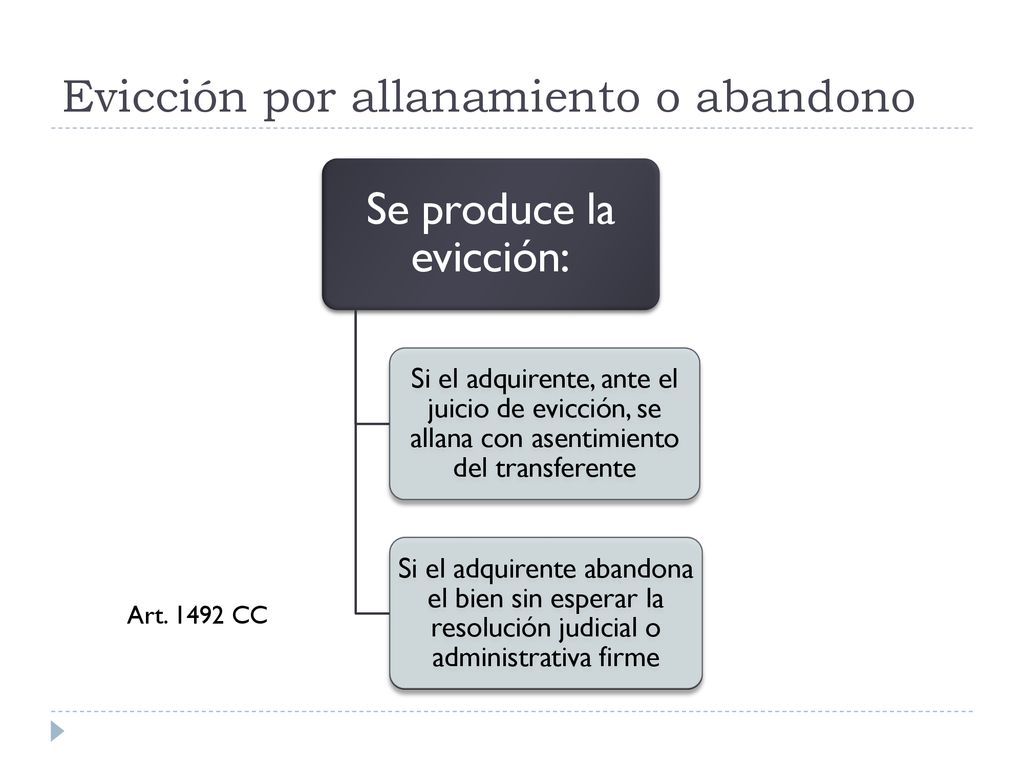 Evicción por allanamiento o abandono

Se produce la evicción:

Si el adquirente, ante el juicio de evicción, se allana con asentimiento del transferente

Si el adquirente abandona el bien sin esperar la resolución judicial o administrativa firme

Art. 1492 CC